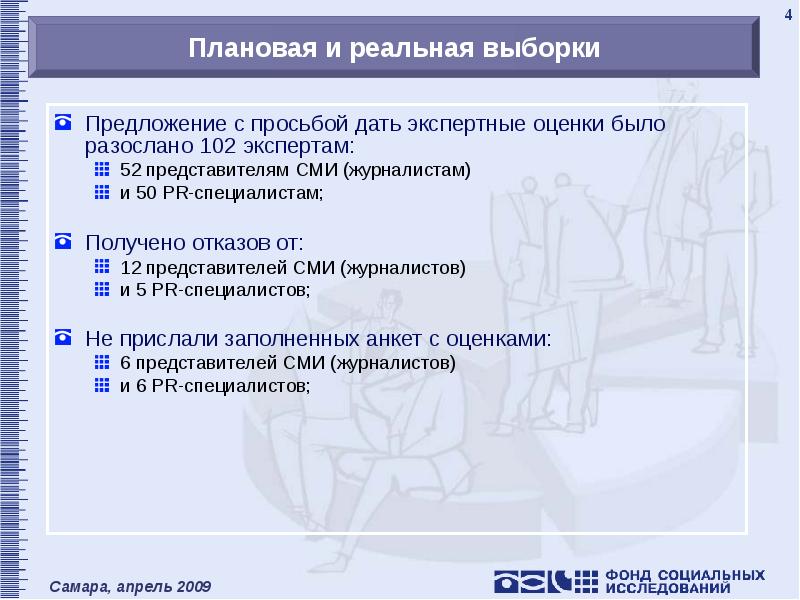 4

Плановая и реальная выборки

Предложение с просьбой дать экспертные оценки было разослано 102 экспертам:

52 представителям СМИ (журналистам)

и 50 PR-специалистам;

Получено отказов от:

12 представителей СМИ (журналистов)

и 5 PR-специалистов;

Не прислали заполненных анкет с оценками:

6 представителей СМИ (журналистов)

и 6 PR-специалистов;

Самара, апрель 2009

ФОНД СОЦИАЛЬНЫХ ИССЛЕДОВАНИЙ